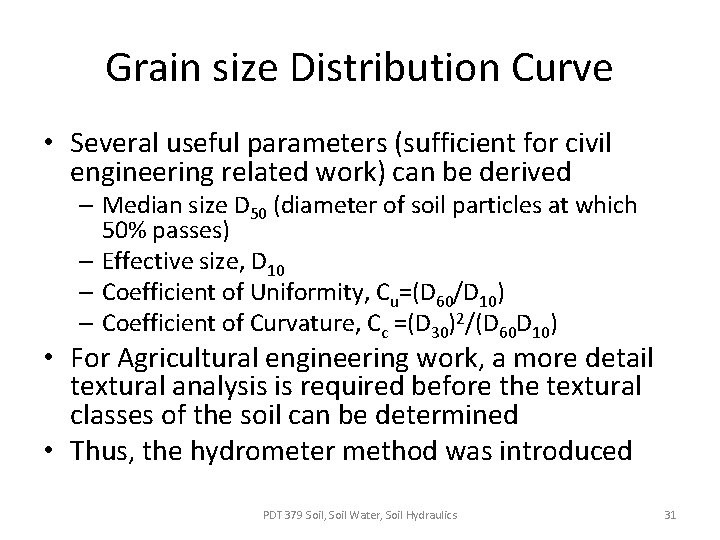 Grain size Distribution Curve

• Several useful parameters (sufficient for civil engineering related work) can be derived
– Median size $D_{50}$ (diameter of soil particles at which 50% passes)
– Effective size, $D_{10}$
– Coefficient of Uniformity, $C_u=(D_{60}/D_{10})$
– Coefficient of Curvature, $C_c=(D_{30})^2/(D_{60}D_{10})$
• For Agricultural engineering work, a more detail textural analysis is required before the textural classes of the soil can be determined
• Thus, the hydrometer method was introduced

PDT 379 Soil, Soil Water, Soil Hydraulics

31